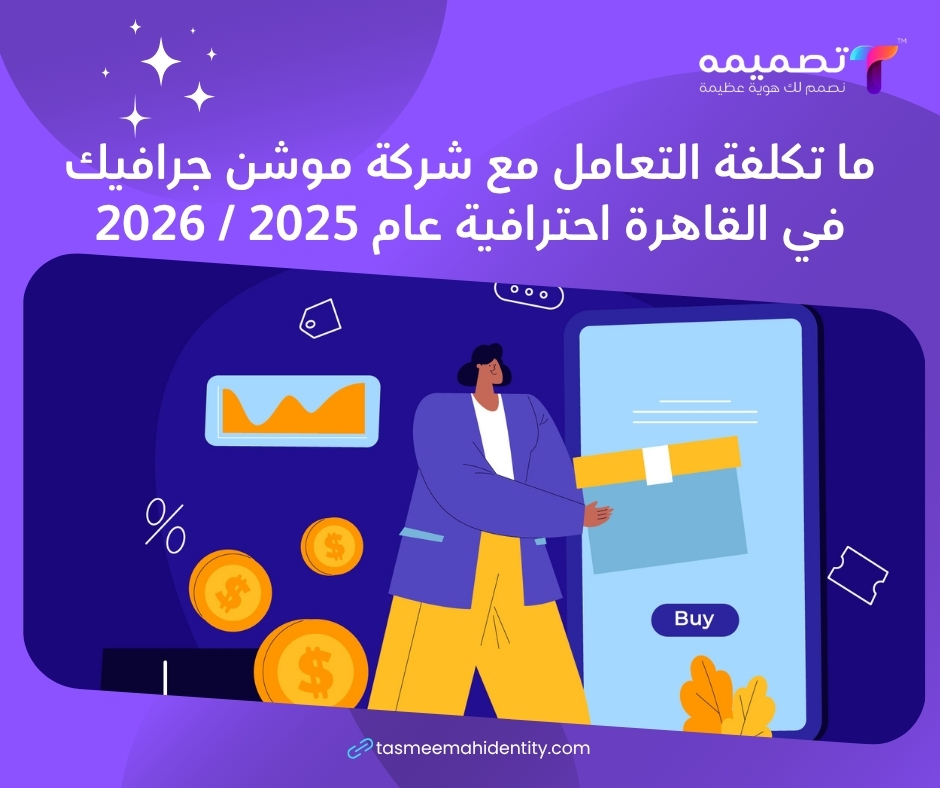 تصميمه
نصمم لك هوية عظيمة

ما تكلفة التعامل مع شركة موشن جرافيك في القاهرة احترافية عام 2025 / 2026

%

$

$

$

Buy

tasmeemahidentity.com